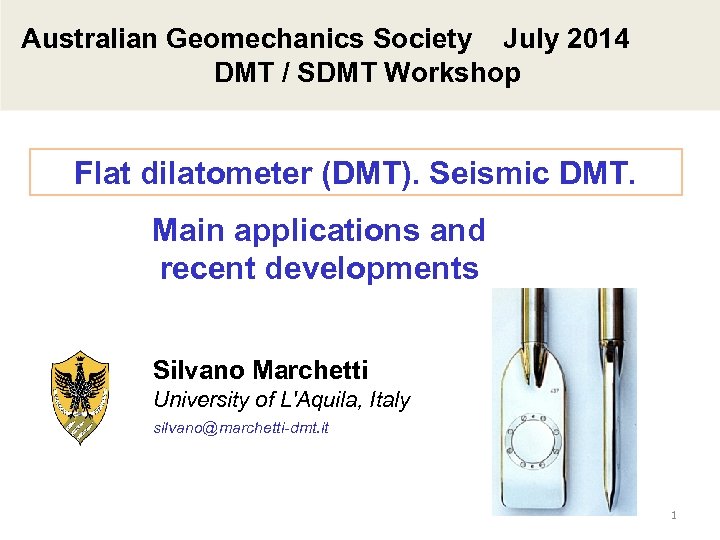 Australian Geomechanics Society July 2014
DMT / SDMT Workshop

Flat dilatometer (DMT). Seismic DMT.

Main applications and recent developments

Silvano Marchetti
University of L'Aquila, Italy
silvano@marchetti-dmt.it

1